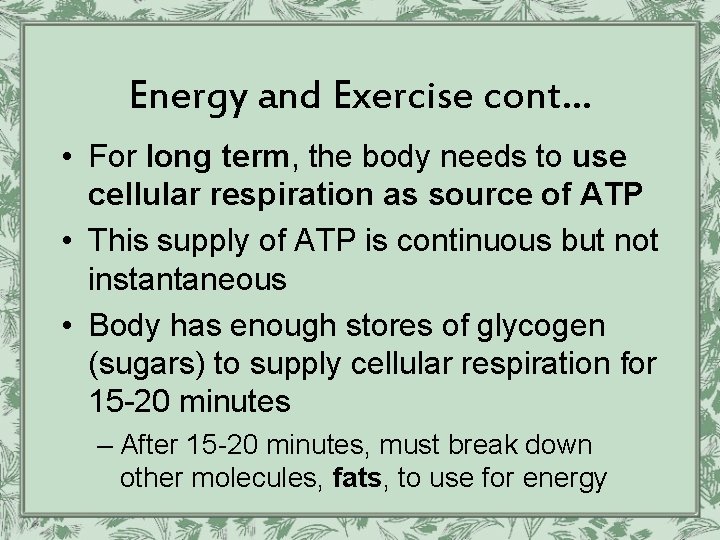 Energy and Exercise cont…

• For long term, the body needs to use cellular respiration as source of ATP

• This supply of ATP is continuous but not instantaneous

• Body has enough stores of glycogen (sugars) to supply cellular respiration for 15-20 minutes

– After 15-20 minutes, must break down other molecules, fats, to use for energy